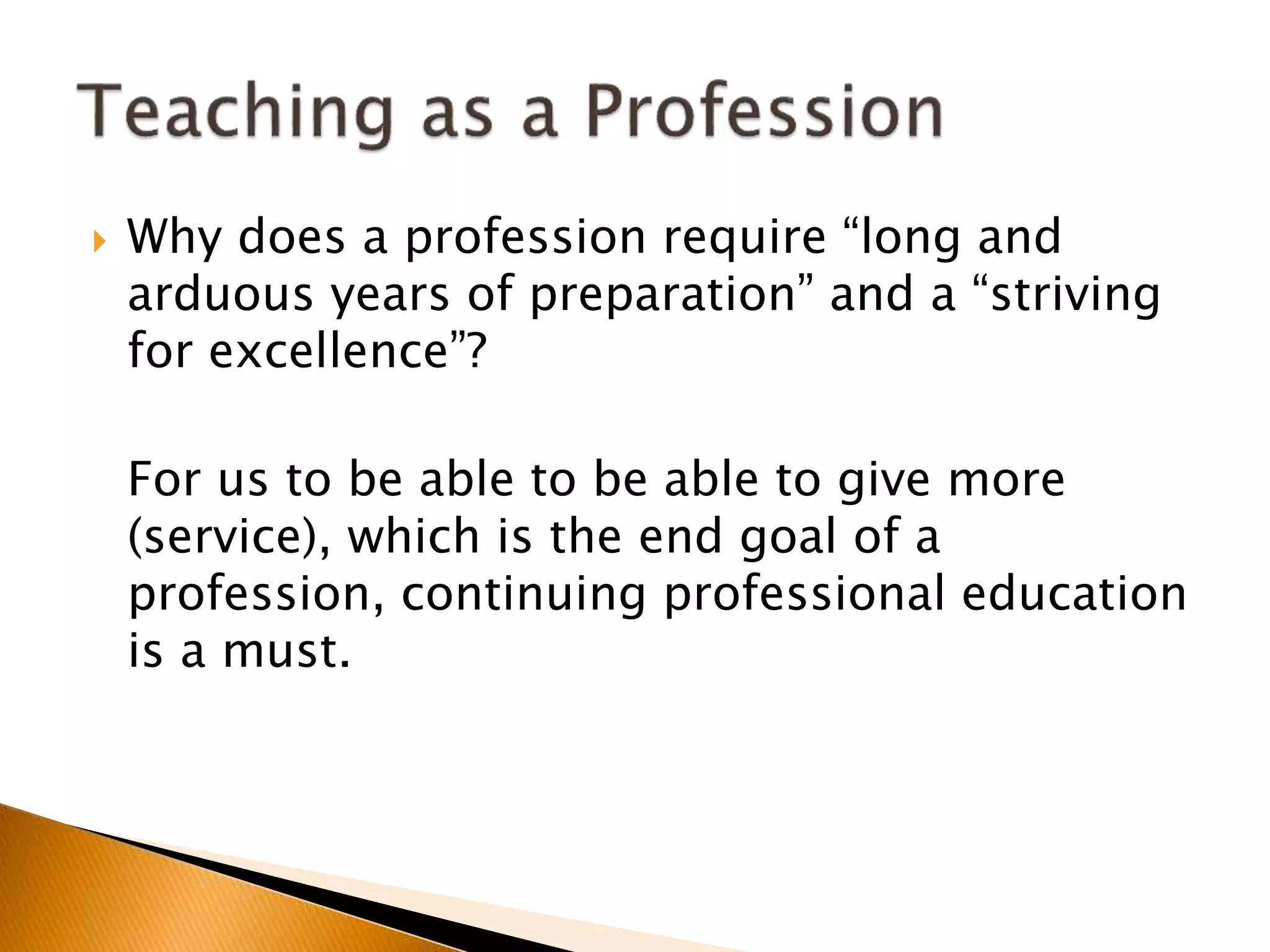 Teaching as a Profession

Why does a profession require “long and arduous years of preparation” and a “striving for excellence”?

For us to be able to be able to give more (service), which is the end goal of a profession, continuing professional education is a must.